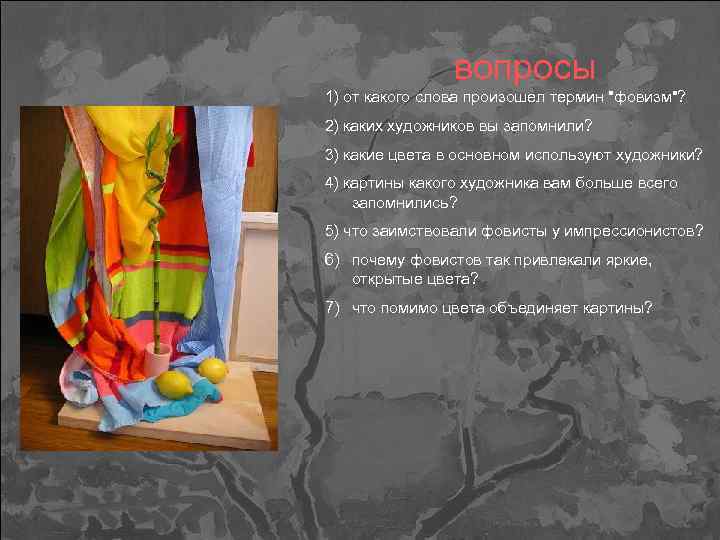 вопросы

1) от какого слова произошел термин "фовизм"?

2) каких художников вы запомнили?

3) какие цвета в основном используют художники?

4) картины какого художника вам больше всего запомнились?

5) что заимствовали фовисты у импрессионистов?

6) почему фовистов так привлекали яркие, открытые цвета?

7) что помимо цвета объединяет картины?